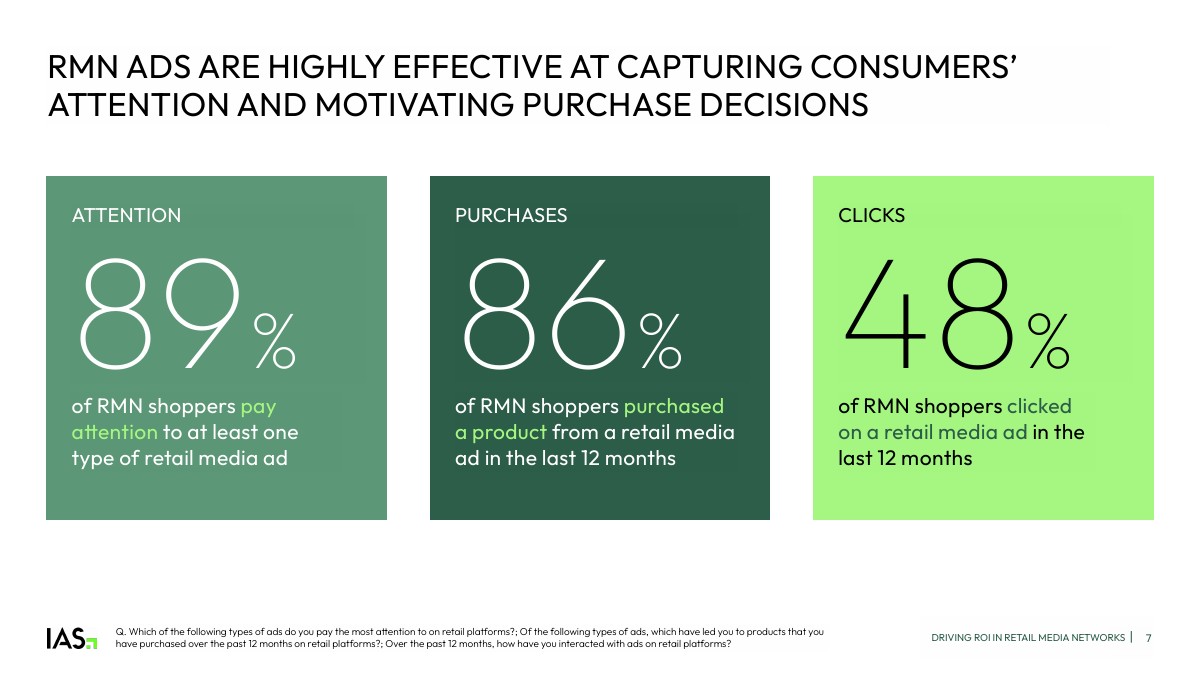 RMN ADS ARE HIGHLY EFFECTIVE AT CAPTURING CONSUMERS' ATTENTION AND MOTIVATING PURCHASE DECISIONS

ATTENTION

89%

of RMN shoppers pay attention to at least one type of retail media ad

PURCHASES

86%

of RMN shoppers purchased a product from a retail media ad in the last 12 months

CLICKS

48%

of RMN shoppers clicked on a retail media ad in the last 12 months

IAS

Q. Which of the following types of ads do you pay the most attention to on retail platforms?; Of the following types of ads, which have led you to products that you have purchased over the past 12 months on retail platforms?; Over the past 12 months, how have you interacted with ads on retail platforms?

DRIVING ROI IN RETAIL MEDIA NETWORKS | 7